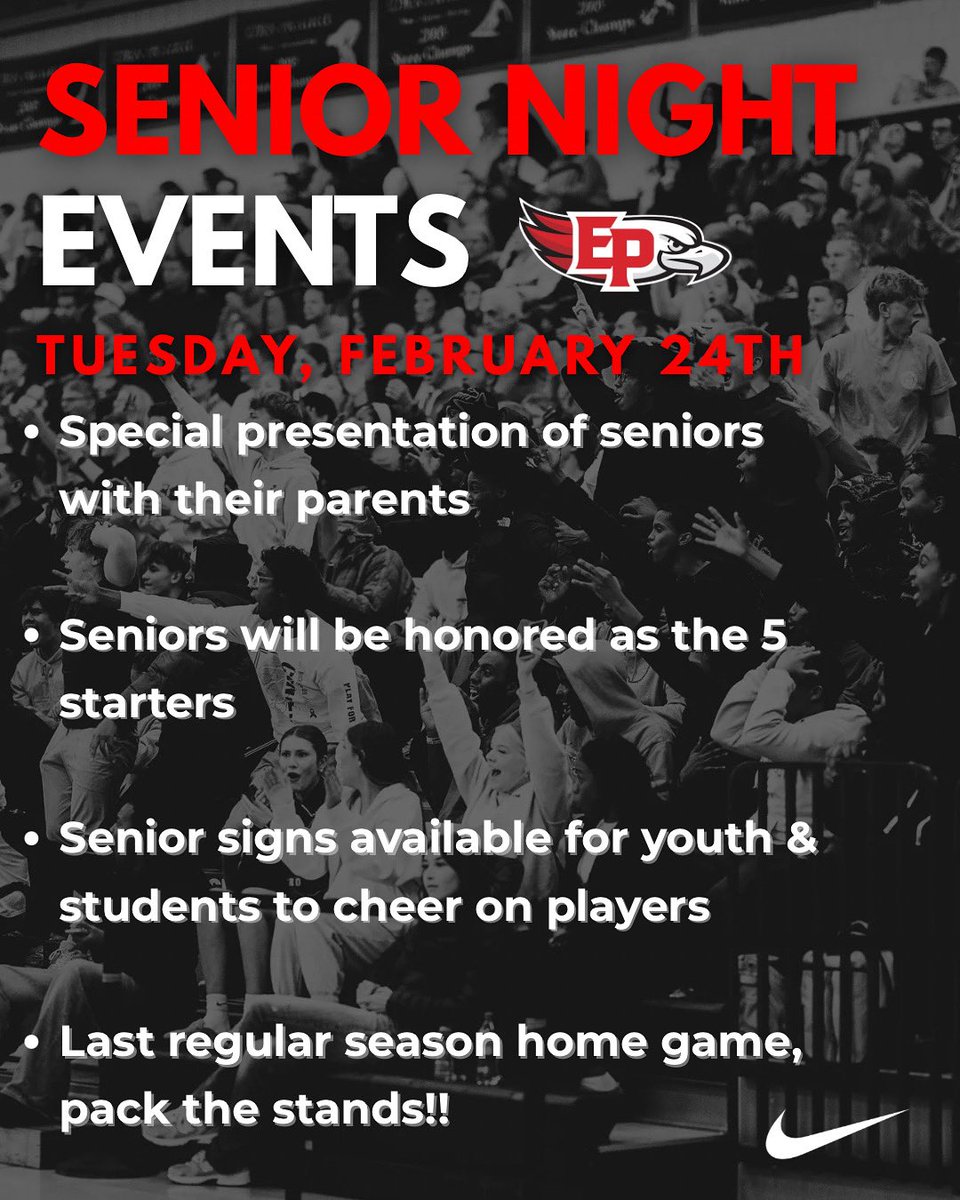 SENIOR NIGHT
EVENTS

EP

TUESDAY, FEBRUARY 24TH

• Special presentation of seniors with their parents

• Seniors will be honored as the 5 starters

• Senior signs available for youth & students to cheer on players

• Last regular season home game, pack the stands!!